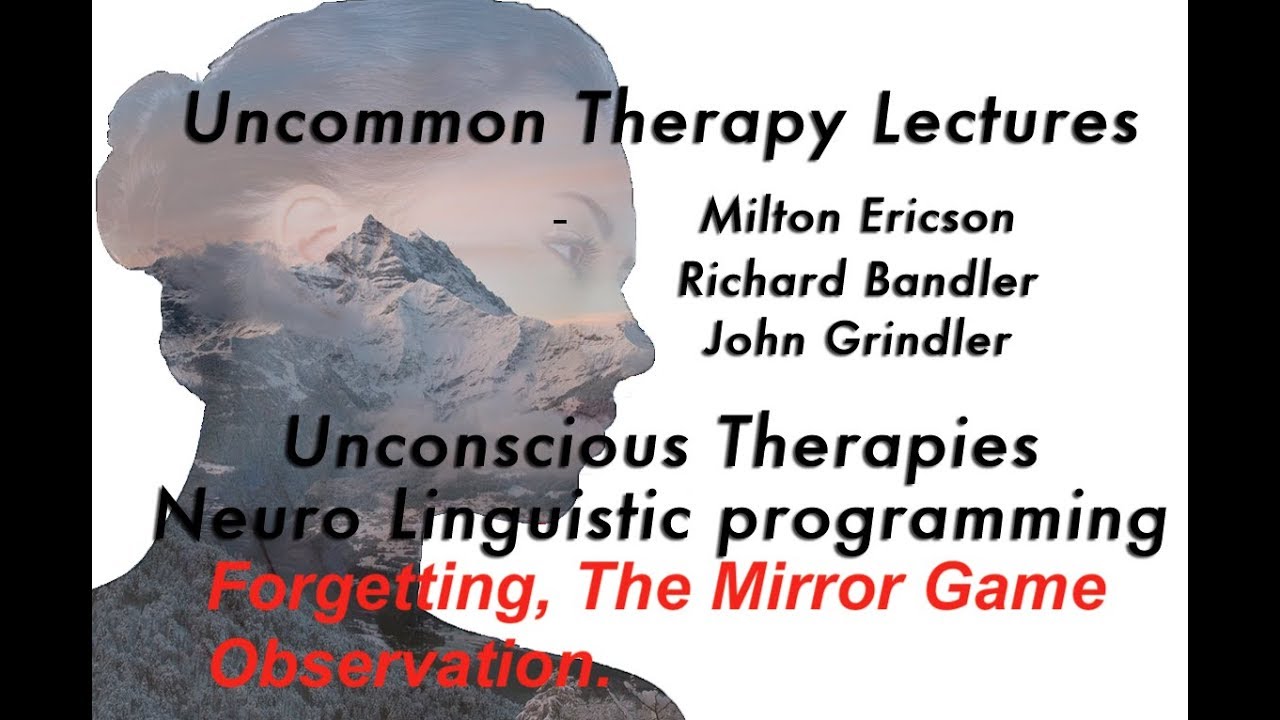 Uncommon Therapy Lectures

- Milton Ericson
Richard Bandler
John Grindler

Unconscious Therapies
Neuro Linguistic programming

Forgetting, The Mirror Game
Observation.